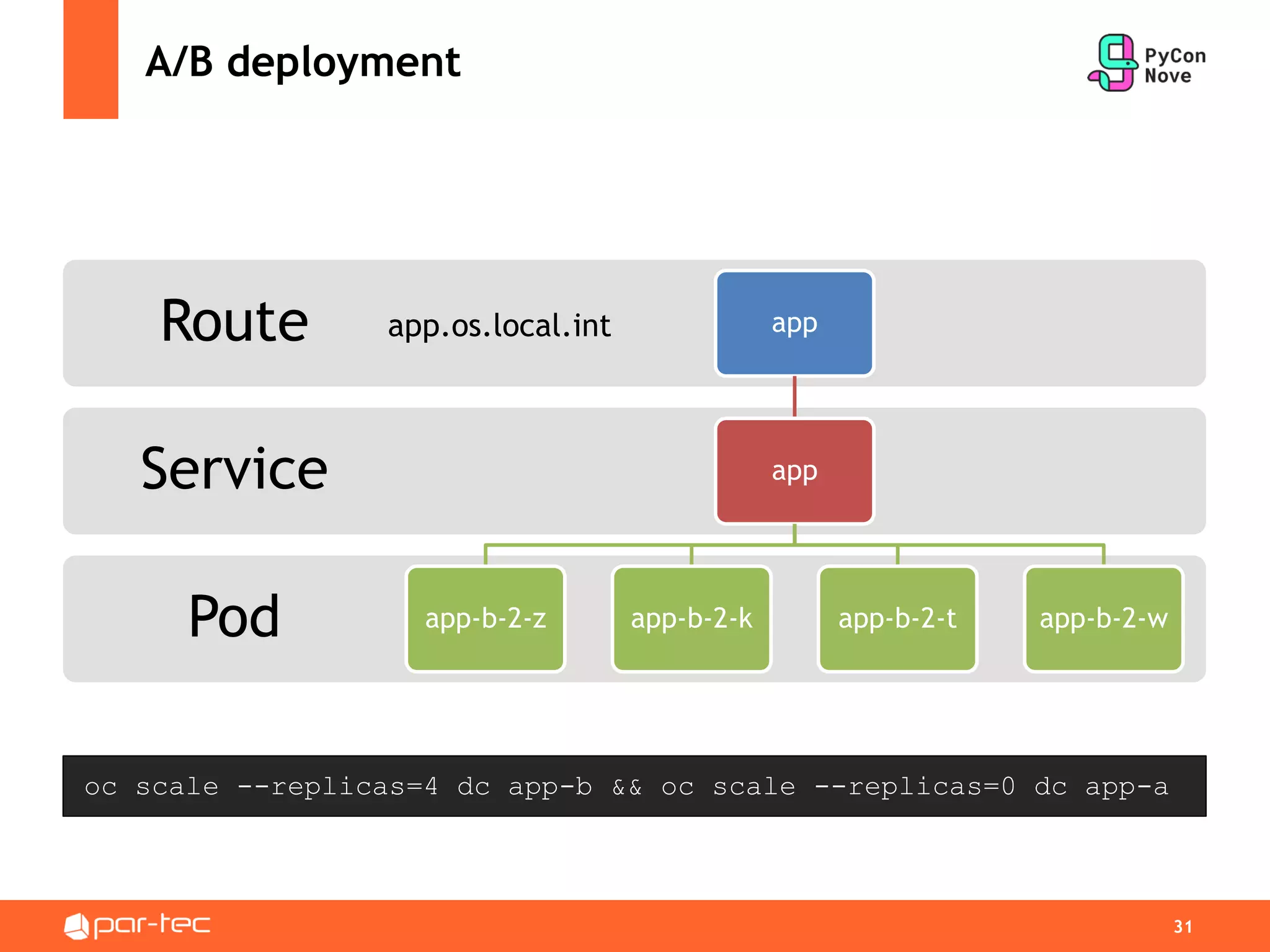 A/B deployment

PyCon Nove

Route app.os.local.int app

Service app

Pod app-b-2-z app-b-2-k app-b-2-t app-b-2-w

oc scale --replicas=4 dc app-b && oc scale --replicas=0 dc app-a

par-tec

31